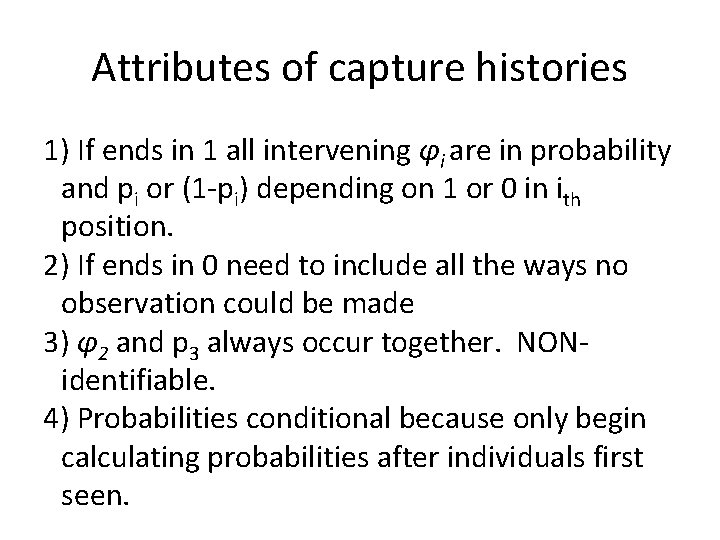 Attributes of capture histories

1) If ends in 1 all intervening $\varphi_i$ are in probability and $p_i$ or $(1-p_i)$ depending on 1 or 0 in $i_{th}$ position.
2) If ends in 0 need to include all the ways no observation could be made
3) $\varphi_2$ and $p_3$ always occur together. NON-identifiable.
4) Probabilities conditional because only begin calculating probabilities after individuals first seen.